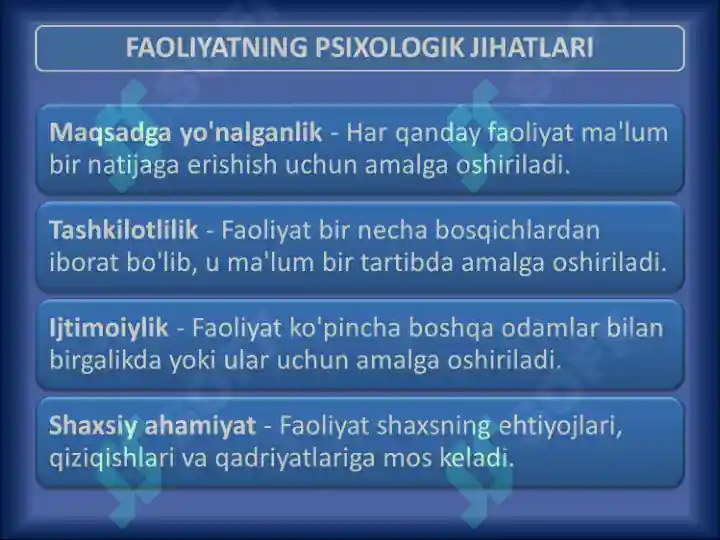 FAOLIYATNING PSIXOLOGIK JIHATLARI

Maqsadga yo'nalganlik - Har qanday faoliyat ma'lum bir natijaga erishish uchun amalga oshiriladi.

Tashkilotlilik - Faoliyat bir necha bosqichlardan iborat bo'lib, u ma'lum bir tartibda amalga oshiriladi.

Ijtimoiylik - Faoliyat ko'pincha boshqa odamlar bilan birgalikda yoki ular uchun amalga oshiriladi.

Shaxsiy ahamiyat - Faoliyat shaxsning ehtiyojlari, qiziqishlari va qadriyatlariga mos keladi.